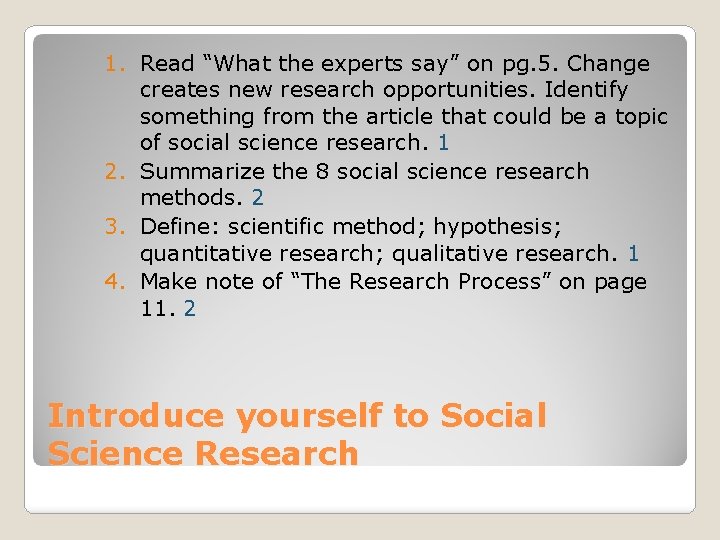 1. Read “What the experts say” on pg.5. Change creates new research opportunities. Identify something from the article that could be a topic of social science research. 1
2. Summarize the 8 social science research methods. 2
3. Define: scientific method; hypothesis; quantitative research; qualitative research. 1
4. Make note of “The Research Process” on page 11. 2

Introduce yourself to Social Science Research